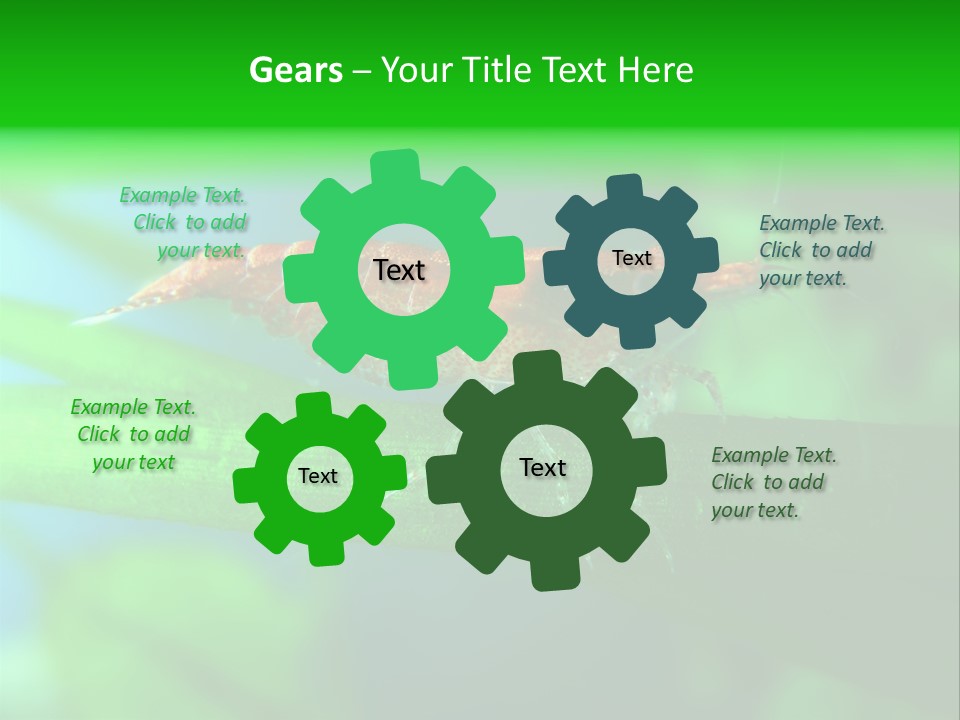 Gears – Your Title Text Here

Example Text. Click to add your text.

Text

Text

Example Text. Click to add your text.

Example Text. Click to add your text

Text

Text

Example Text. Click to add your text.